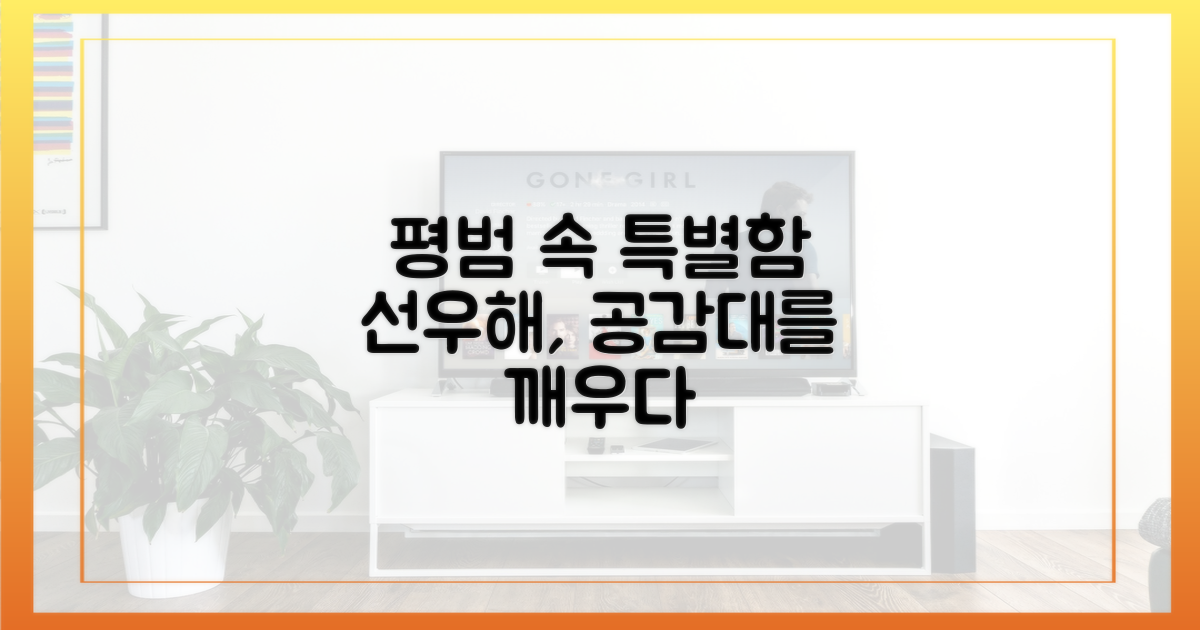 GONE GIRL

평범 속 특별함 선우해, 공감대를 깨우다